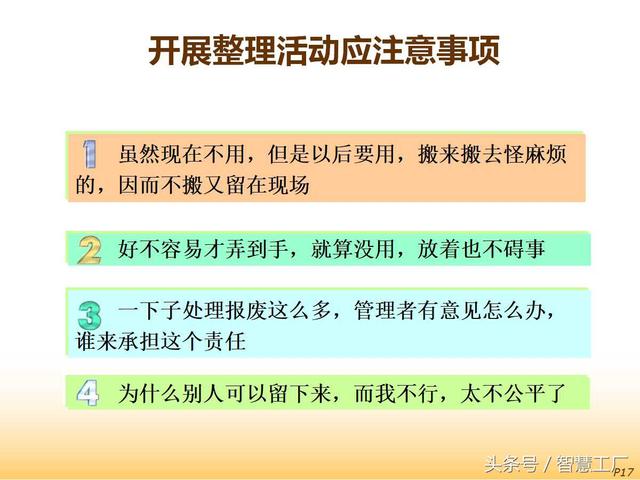 开展整理活动应注意事项

1 虽然现在不用，但是以后要用，搬来搬去怪麻烦的，因而不搬又留在现场

2 好不容易才弄到手，就算没用，放着也不碍事

3 一下子处理报废这么多，管理者有意见怎么办，谁来承担这个责任

4 为什么别人可以留下来，而我不行，太不公平了

头条号 / 智慧工厂

P17